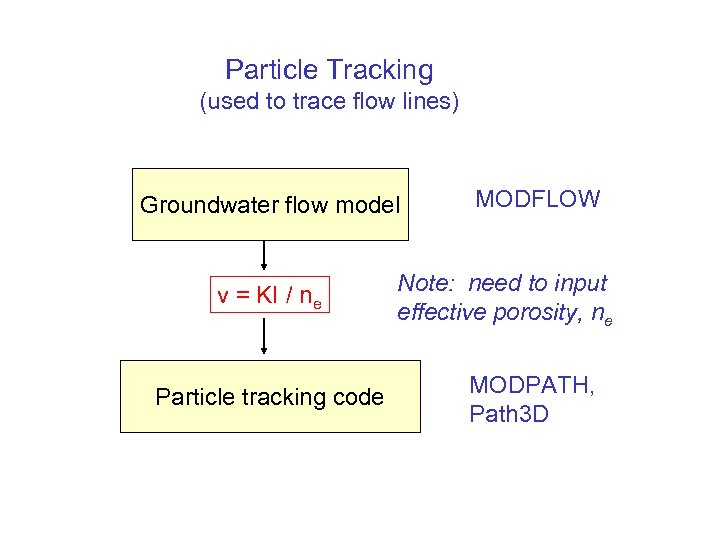 Particle Tracking
(used to trace flow lines)

Groundwater flow model

MODFLOW

$v = KI / n_e$

Note: need to input effective porosity, $n_e$

Particle tracking code

MODPATH, Path3D